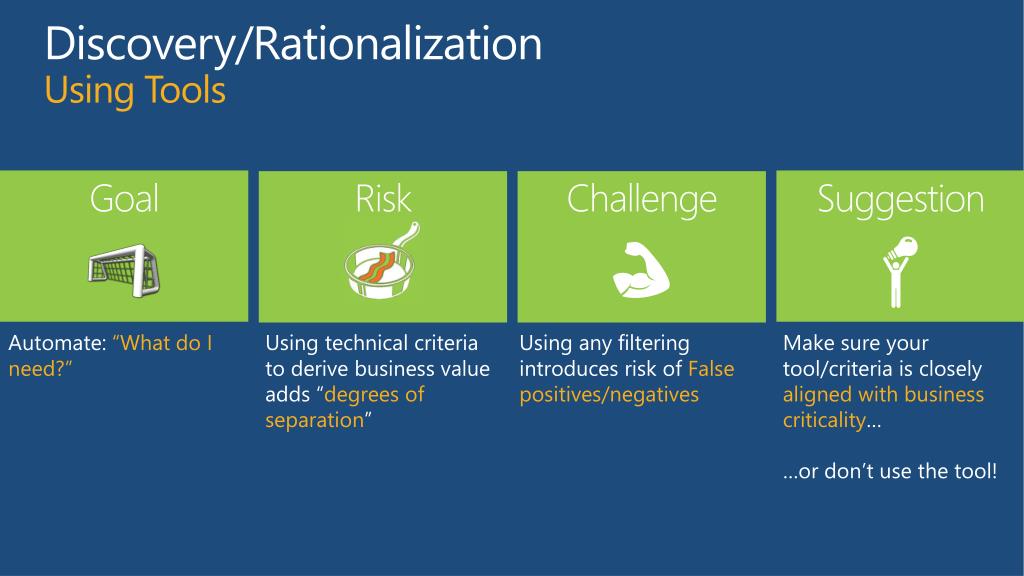 Discovery/Rationalization
Using Tools

Goal

Automate: “What do I need?”

Risk

Using technical criteria to derive business value adds “degrees of separation”

Challenge

Using any filtering introduces risk of False positives/negatives

Suggestion

Make sure your tool/criteria is closely aligned with business criticality…

…or don’t use the tool!